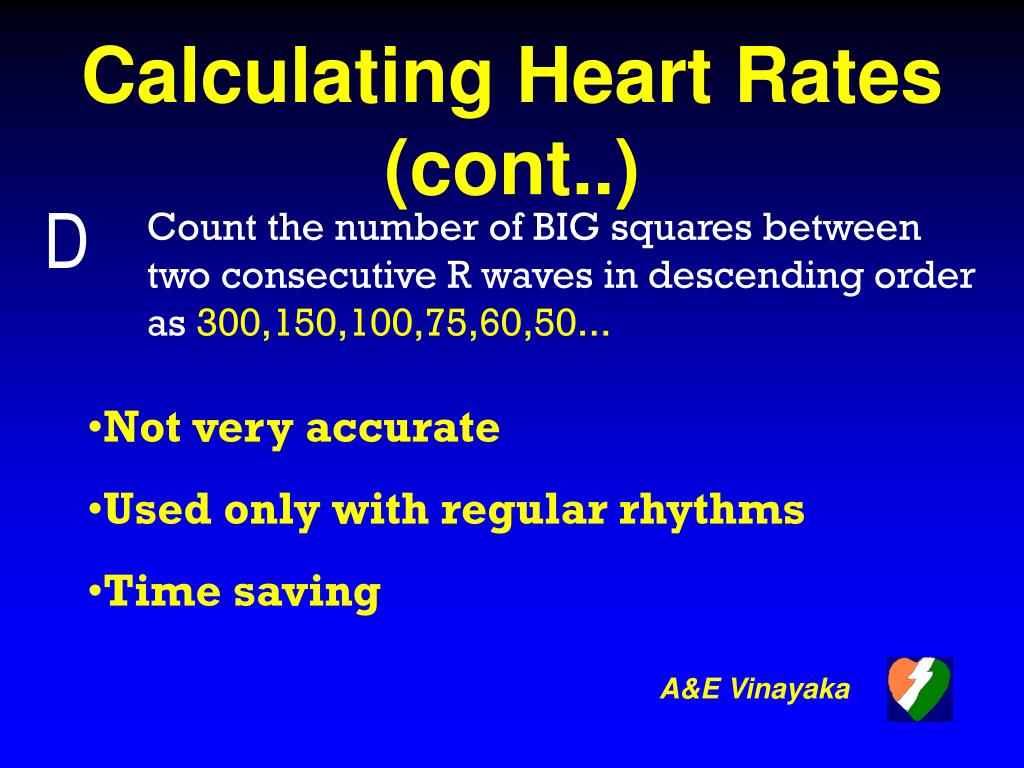 Calculating Heart Rates (cont..)

D

Count the number of BIG squares between two consecutive R waves in descending order as 300,150,100,75,60,50...

•Not very accurate

•Used only with regular rhythms

•Time saving

A&E Vinayaka